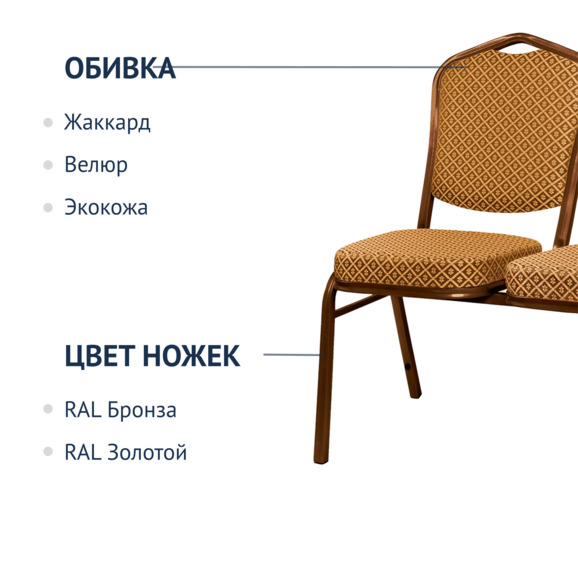 ОБИВКА

Жаккард

Велюр

Экокожа

ЦВЕТ НОЖЕК

RAL Бронза

RAL Золотой